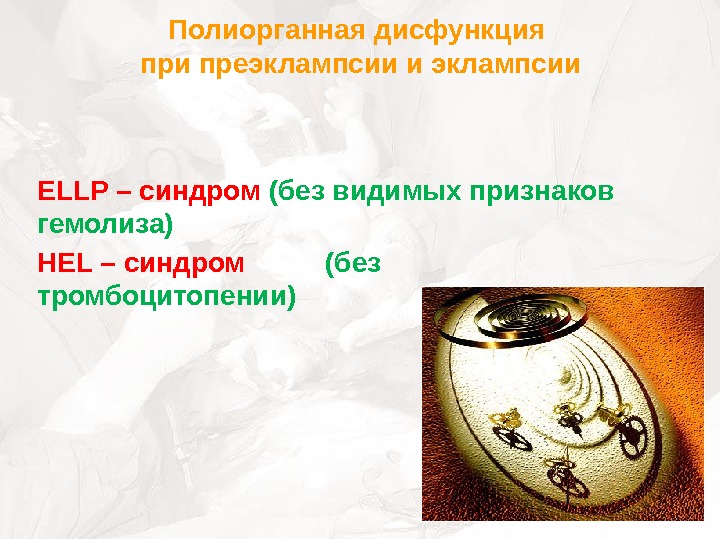 Полиорганная дисфункция при преэклампсии и эклампсии

ELLP – синдром (без видимых признаков гемолиза)

HEL – синдром (без тромбоцитопении)